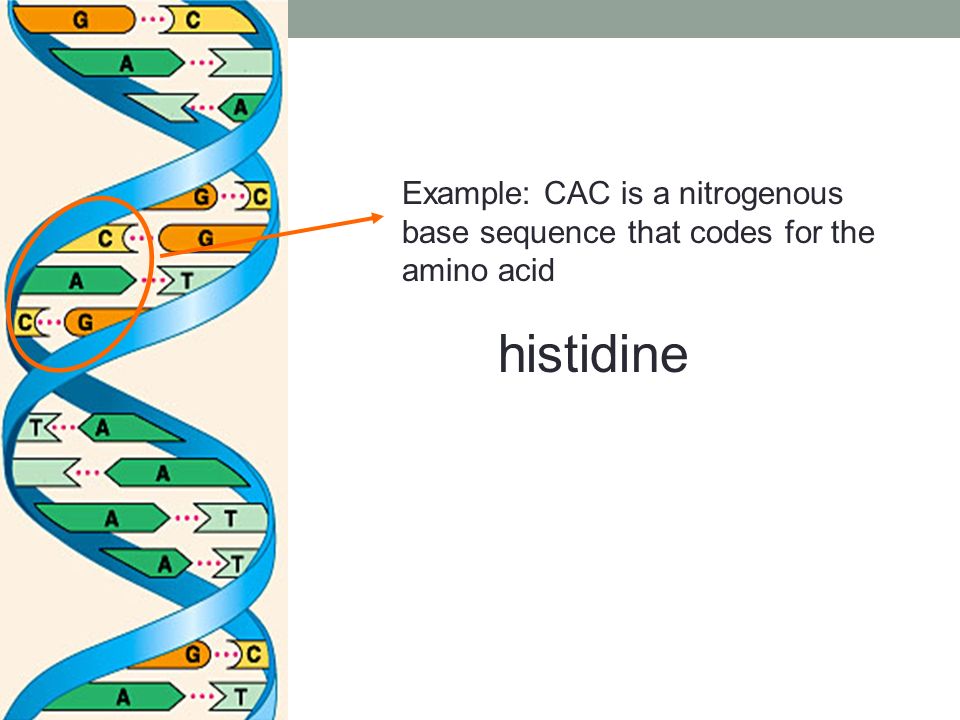 G C
A
A
G C
C G
A T
C G
T A
A
A T
A T
G C
A T

Example: CAC is a nitrogenous base sequence that codes for the amino acid

histidine